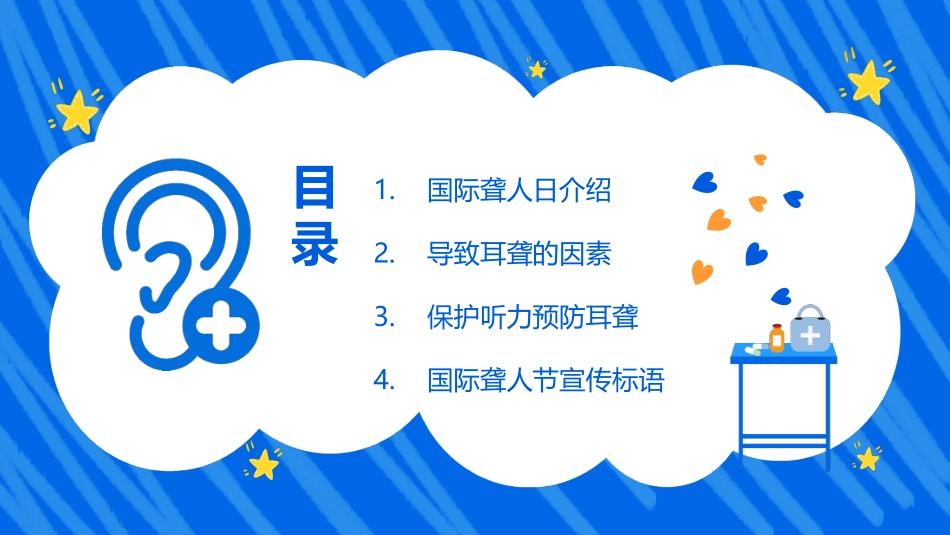 目录

1. 国际聋人日介绍
2. 导致耳聋的因素
3. 保护听力预防耳聋
4. 国际聋人节宣传标语